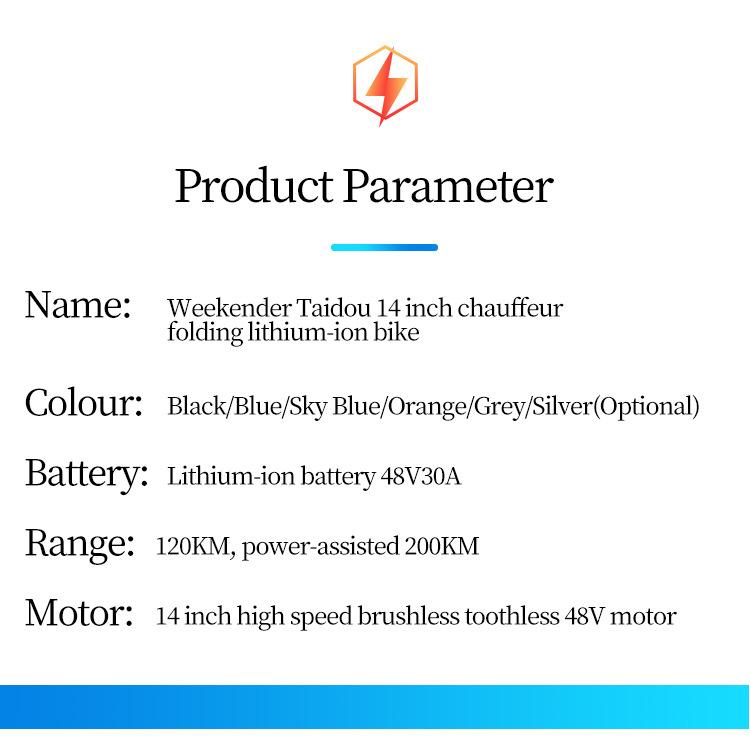 Product Parameter

Name: Weekender Taidou 14 inch chauffeur folding lithium-ion bike

Colour: Black/Blue/Sky Blue/Orange/Grey/Silver(Optional)

Battery: Lithium-ion battery 48V30A

Range: 120KM, power-assisted 200KM

Motor: 14 inch high speed brushless toothless 48V motor